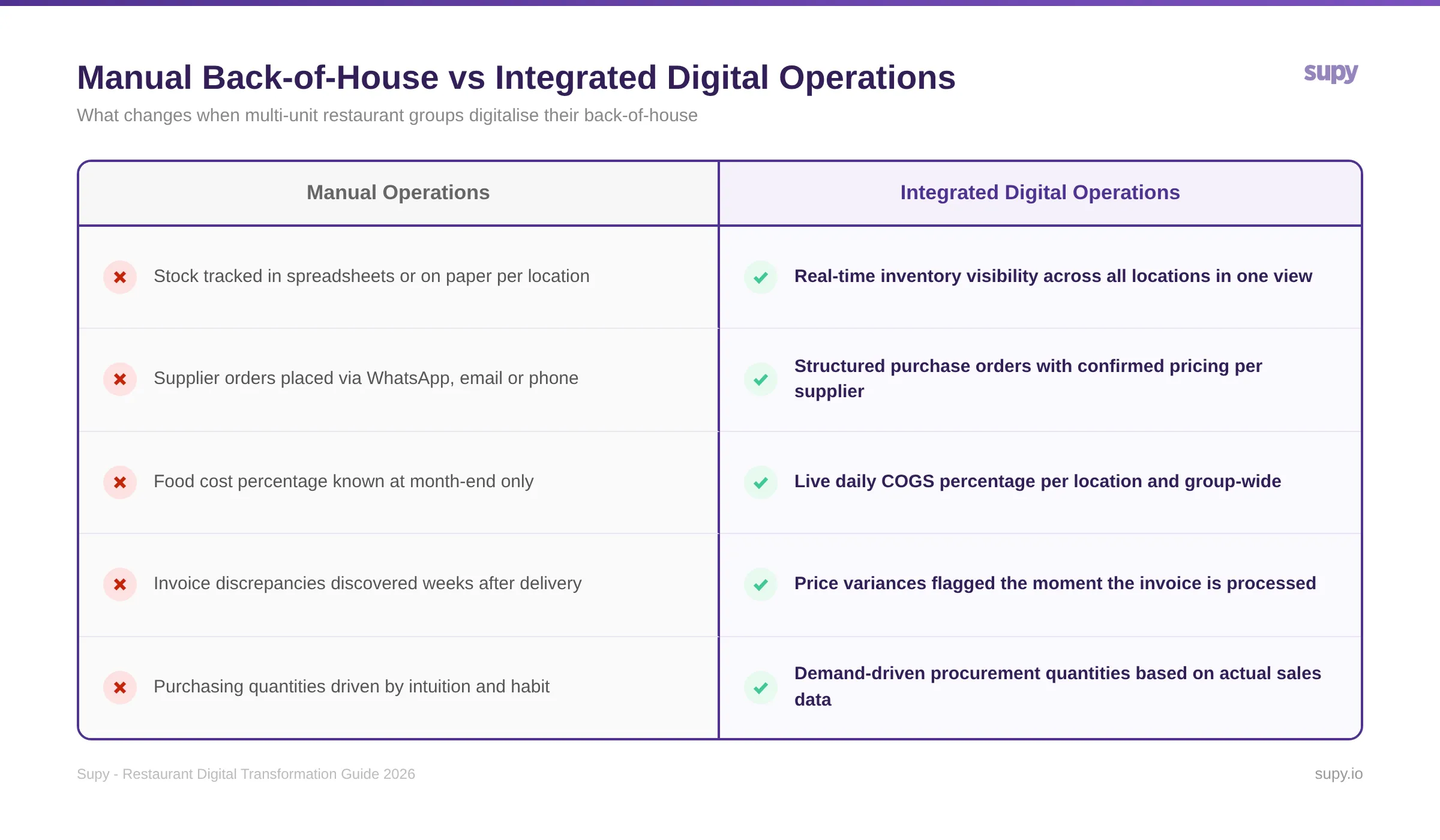 Manual Back-of-House vs Integrated Digital Operations

supy

What changes when multi-unit restaurant groups digitalise their back-of-house

| Manual Operations | Integrated Digital Operations |
|---|---|
| Stock tracked in spreadsheets or on paper per location | Real-time inventory visibility across all locations in one view |
| Supplier orders placed via WhatsApp, email or phone | Structured purchase orders with confirmed pricing per supplier |
| Food cost percentage known at month-end only | Live daily COGS percentage per location and group-wide |
| Invoice discrepancies discovered weeks after delivery | Price variances flagged the moment the invoice is processed |
| Purchasing quantities driven by intuition and habit | Demand-driven procurement quantities based on actual sales data |

Supy - Restaurant Digital Transformation Guide 2026

supy.io